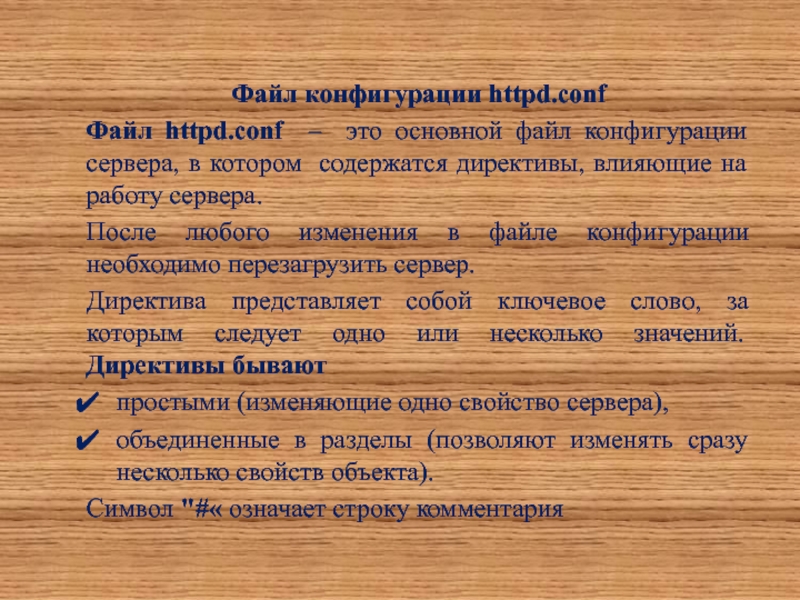 Файл конфигурации httpd.conf

Файл httpd.conf – это основной файл конфигурации сервера, в котором содержатся директивы, влияющие на работу сервера.

После любого изменения в файле конфигурации необходимо перезагрузить сервер.

Директива представляет собой ключевое слово, за которым следует одно или несколько значений. Директивы бывают

✔ простыми (изменяющие одно свойство сервера),

✔ объединенные в разделы (позволяют изменять сразу несколько свойств объекта).

Символ "#« означает строку комментария